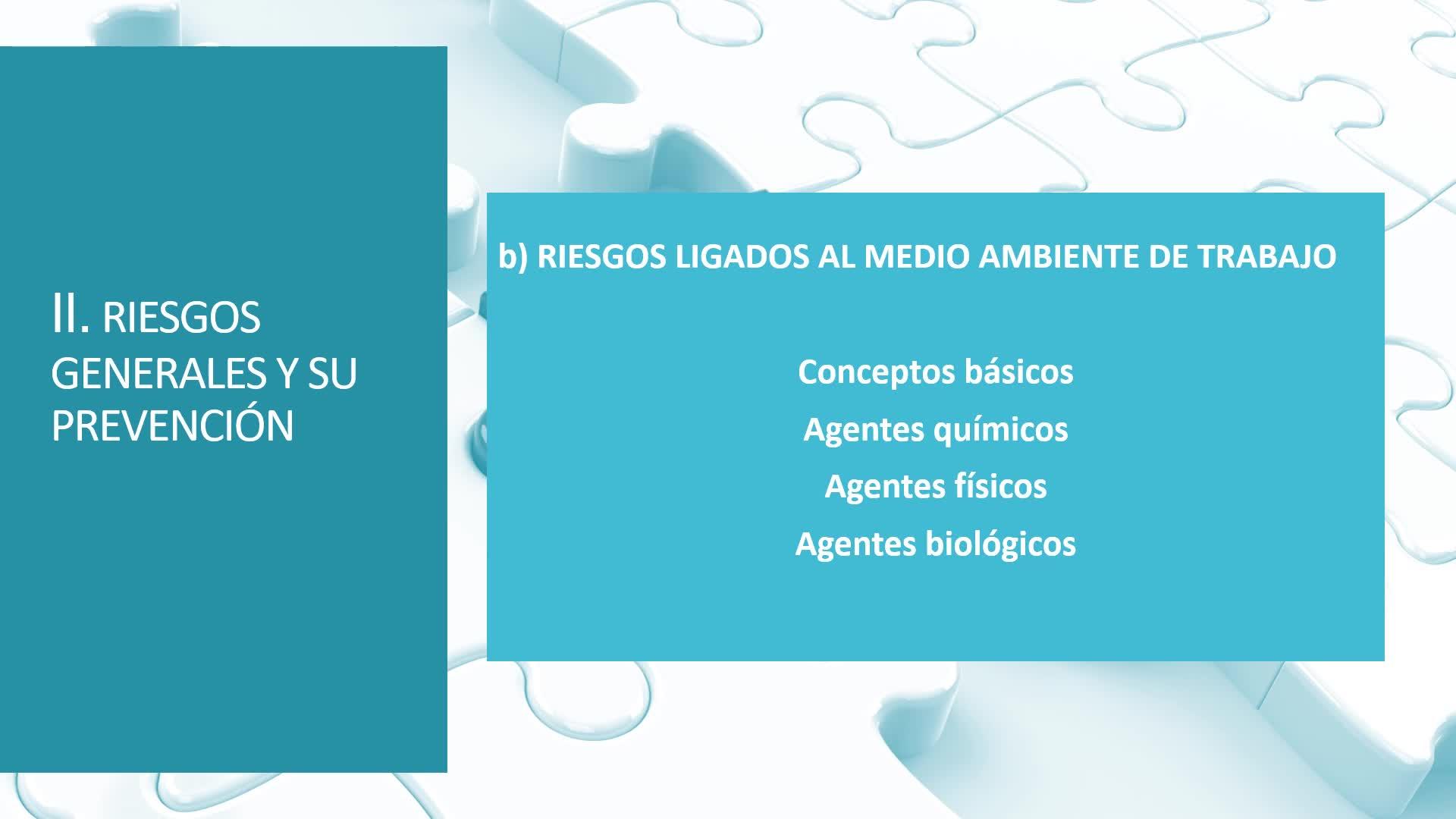 II. RIESGOS GENERALES Y SU PREVENCIÓN

b) RIESGOS LIGADOS AL MEDIO AMBIENTE DE TRABAJO

Conceptos básicos

Agentes químicos

Agentes físicos

Agentes biológicos